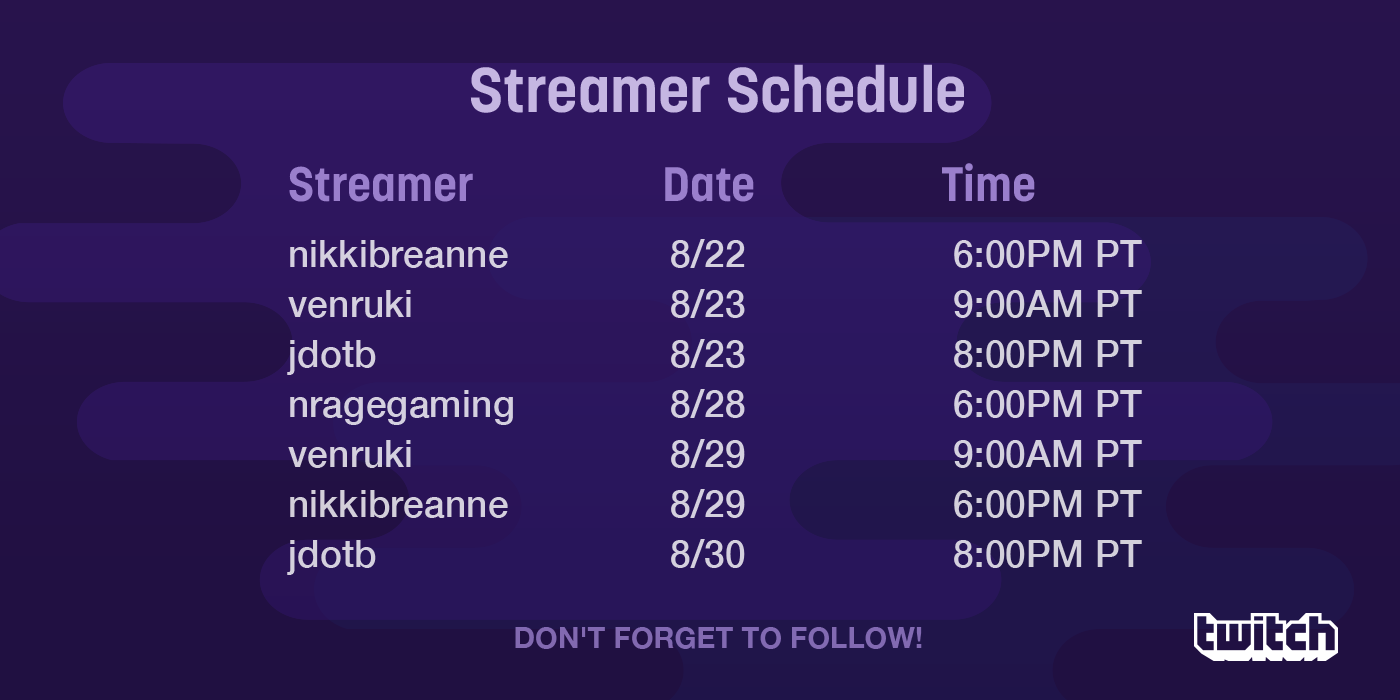 Streamer Schedule

| Streamer | Date | Time |
|---|---|---|
| nikkibreanne | 8/22 | 6:00PM PT |
| venruki | 8/23 | 9:00AM PT |
| jdotb | 8/23 | 8:00PM PT |
| nragegaming | 8/28 | 6:00PM PT |
| venruki | 8/29 | 9:00AM PT |
| nikkibreanne | 8/29 | 6:00PM PT |
| jdotb | 8/30 | 8:00PM PT |

DON'T FORGET TO FOLLOW!

twitch